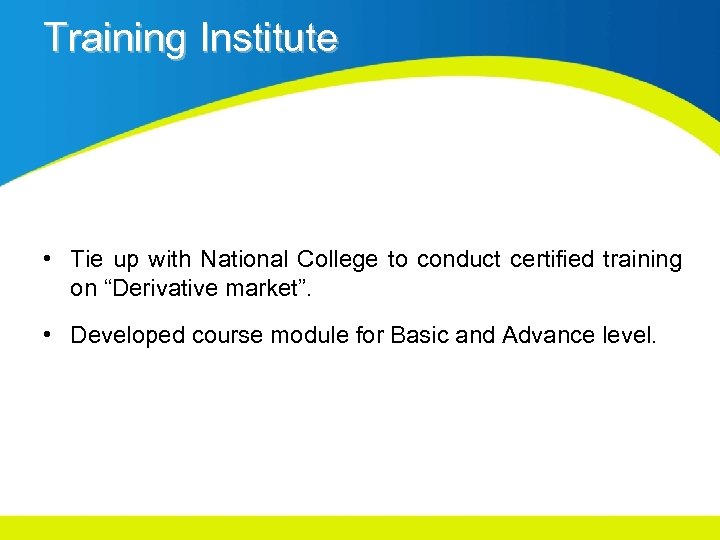 Training Institute

• Tie up with National College to conduct certified training on “Derivative market”.

• Developed course module for Basic and Advance level.